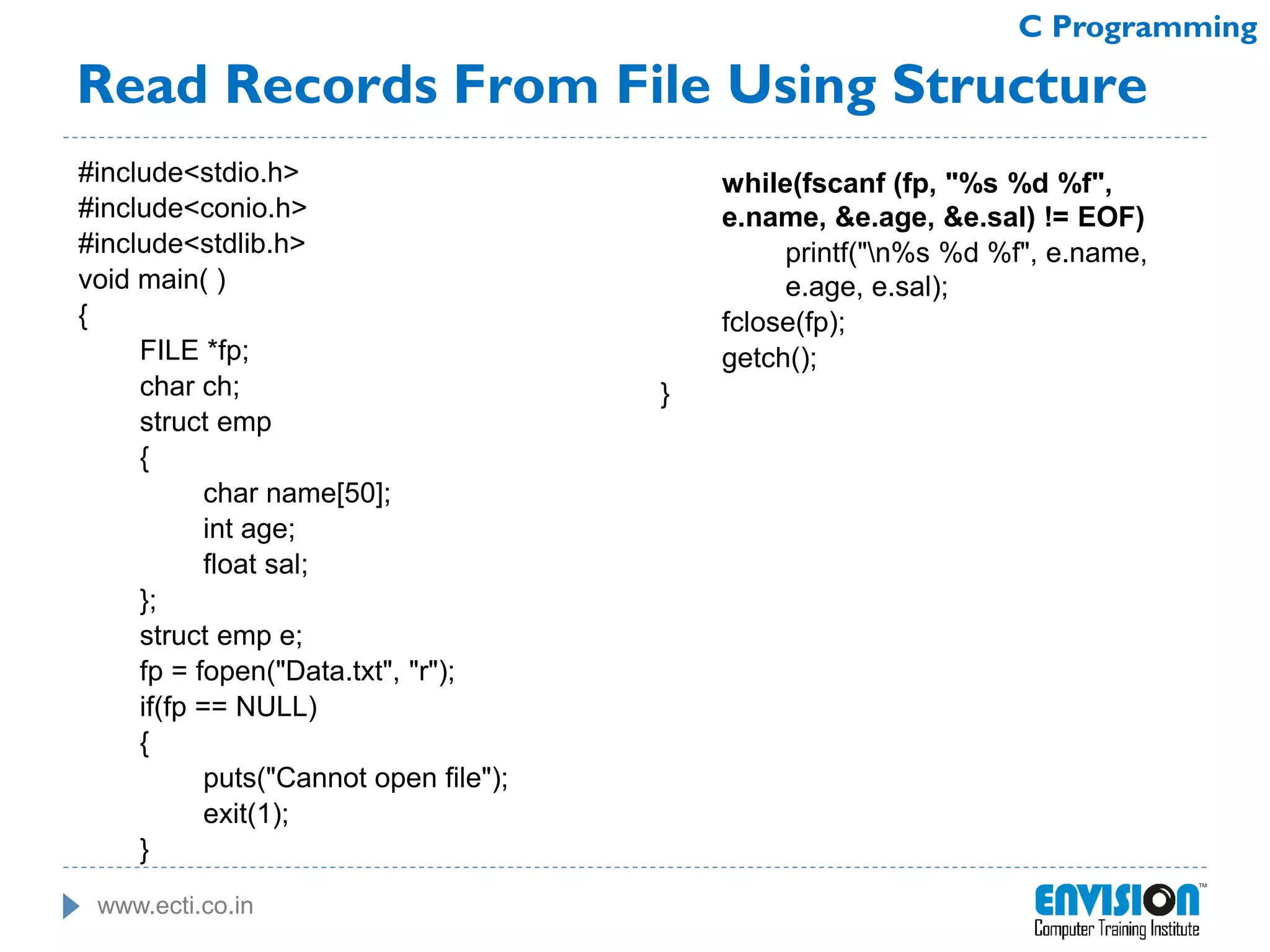 C Programming

Read Records From File Using Structure

#include<stdio.h>
#include<conio.h>
#include<stdlib.h>
void main( )
{
FILE *fp;
char ch;
struct emp
{
char name[50];
int age;
float sal;
};
struct emp e;
fp = fopen("Data.txt", "r");
if(fp == NULL)
{
puts("Cannot open file");
exit(1);
}

while(fscanf (fp, "%s %d %f", e.name, &e.age, &e.sal) != EOF)
printf("\n%s %d %f", e.name, e.age, e.sal);
fclose(fp);
getch();
}

www.ecti.co.in

ENVISION™
Computer Training Institute